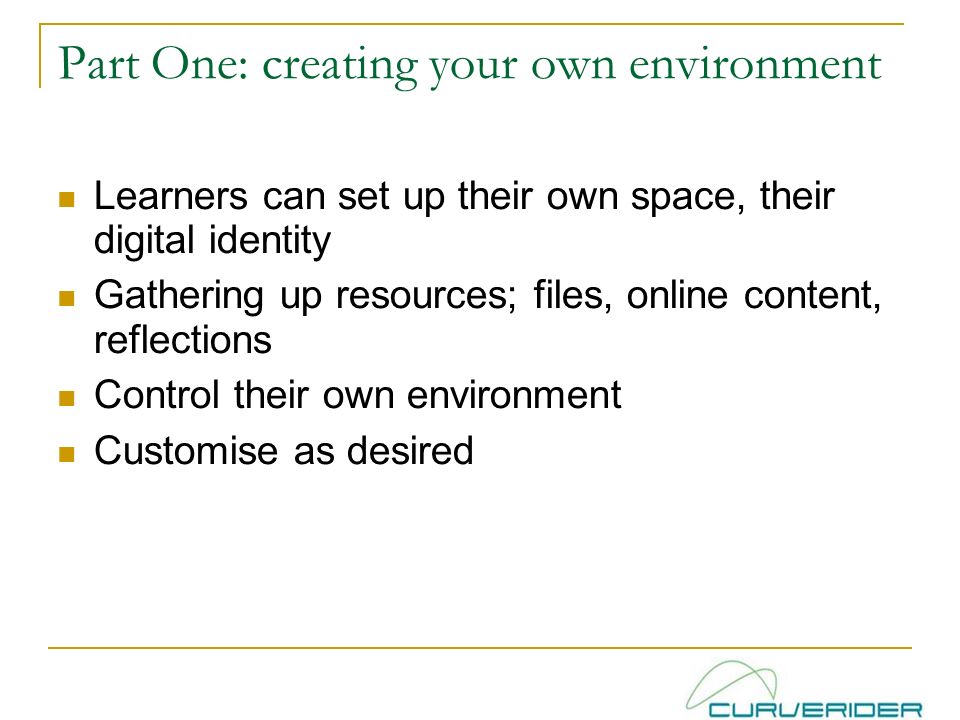 Part One: creating your own environment

- Learners can set up their own space, their digital identity
- Gathering up resources; files, online content, reflections
- Control their own environment
- Customise as desired

CURVERIDER